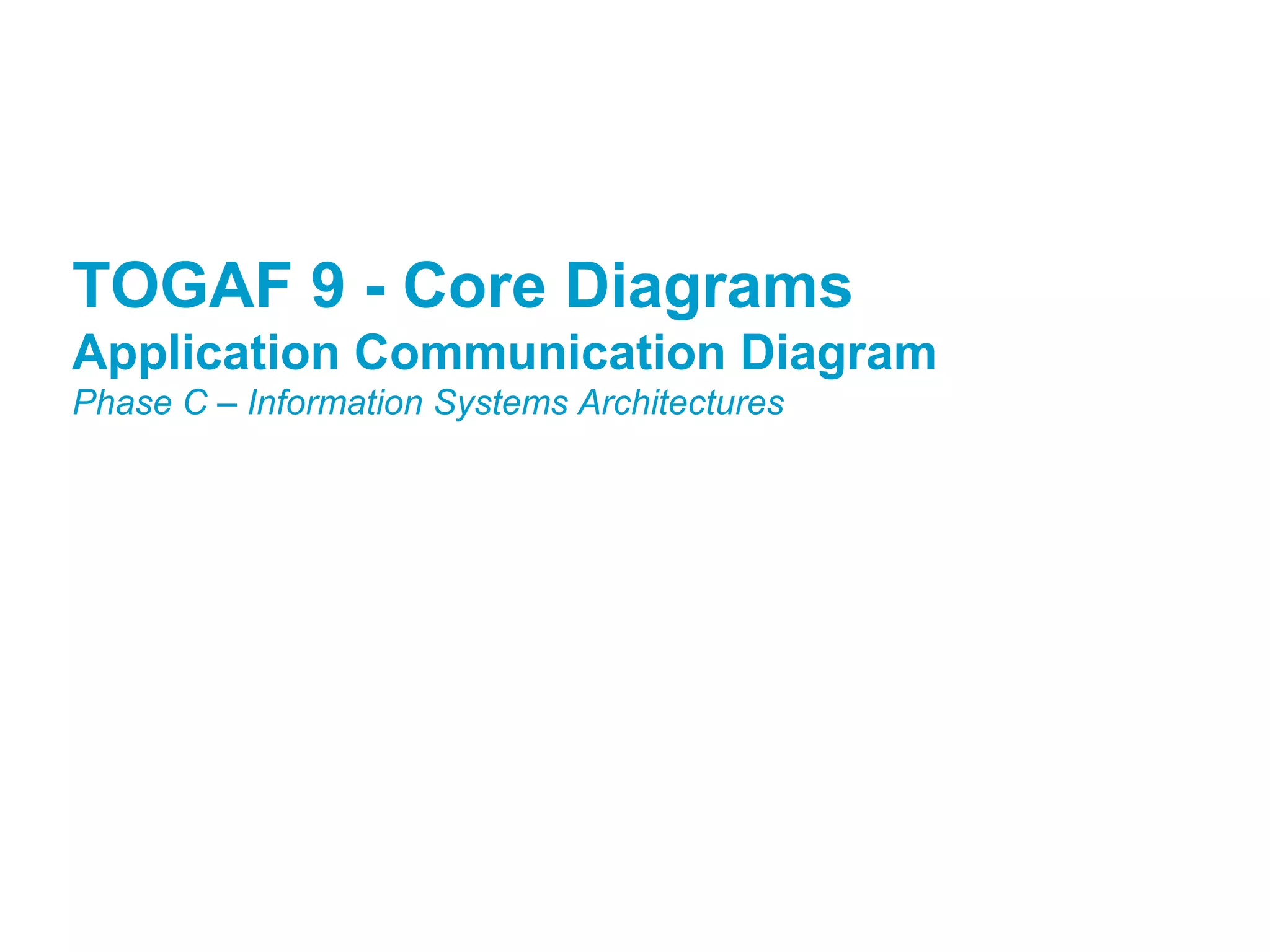 TOGAF 9 - Core Diagrams
Application Communication Diagram
Phase C – Information Systems Architectures